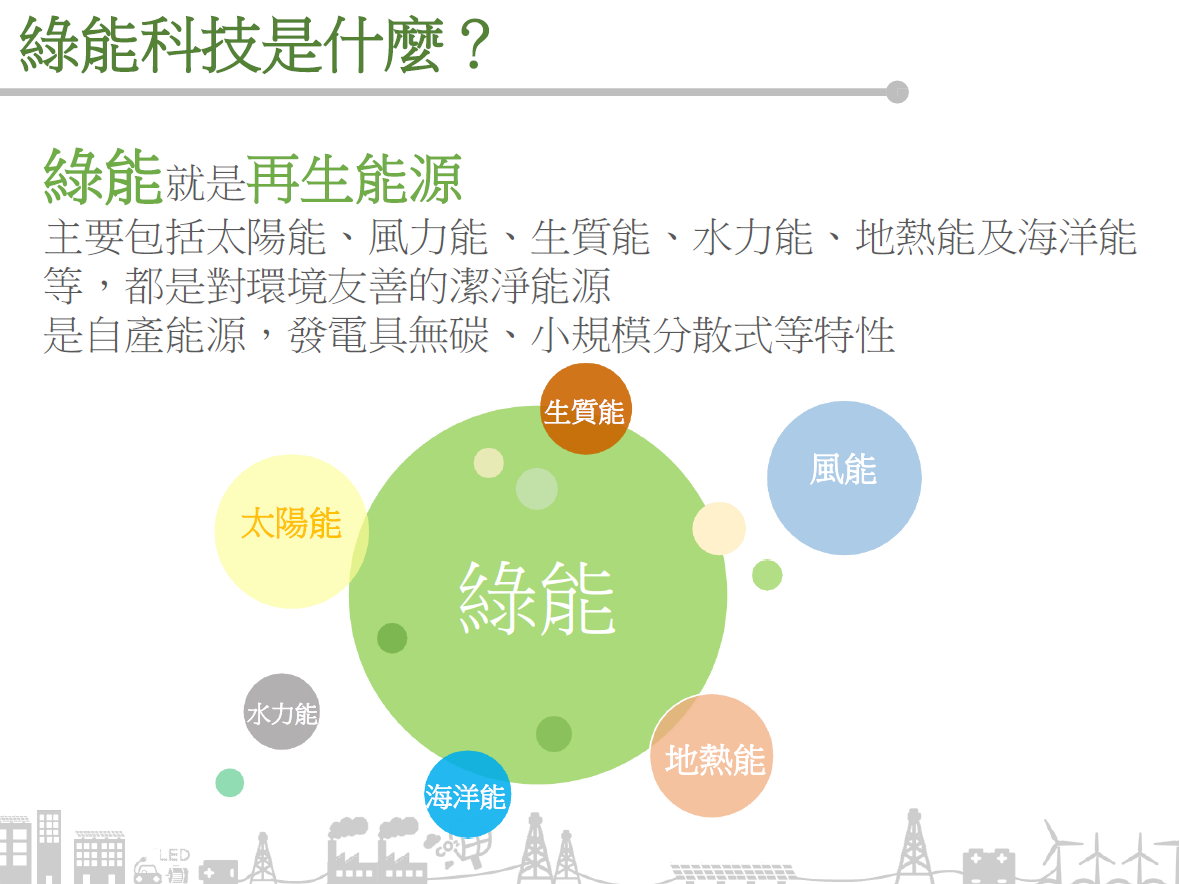 綠能科技是什麼？

綠能就是再生能源
主要包括太陽能、風力能、生質能、水力能、地熱能及海洋能等，都是對環境友善的潔淨能源
是自產能源，發電具無碳、小規模分散式等特性

生質能
風能
太陽能
綠能
水力能
地熱能
海洋能
LED